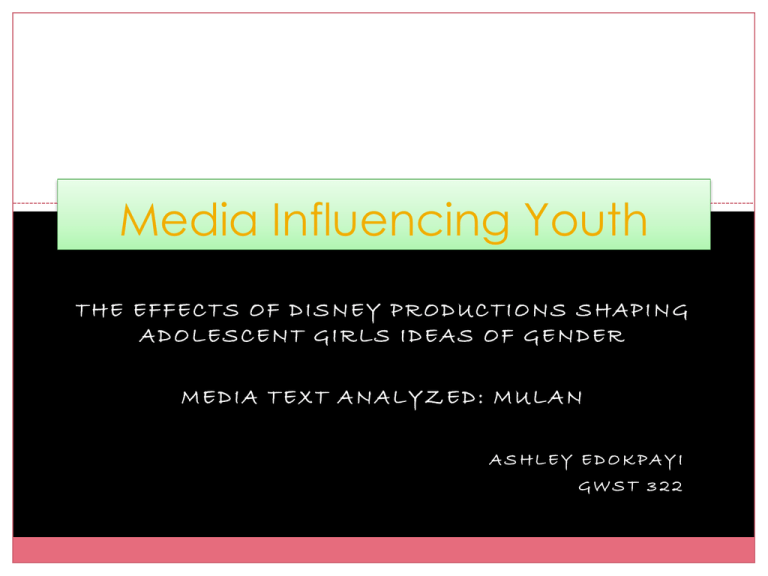 Media Influencing Youth

THE EFFECTS OF DISNEY PRODUCTIONS SHAPING ADOLESCENT GIRLS IDEAS OF GENDER

MEDIA TEXT ANALYZED: MULAN

ASHLEY EDOKPAYI
GWST 322